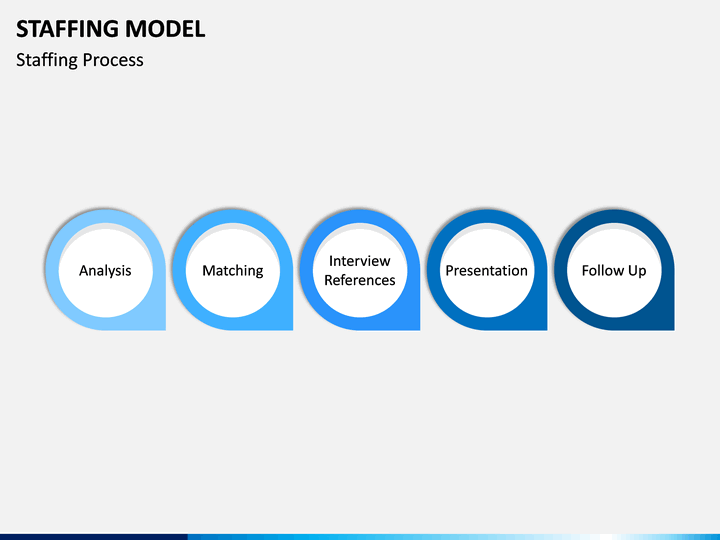 STAFFING MODEL

Staffing Process

Analysis

Matching

Interview References

Presentation

Follow Up